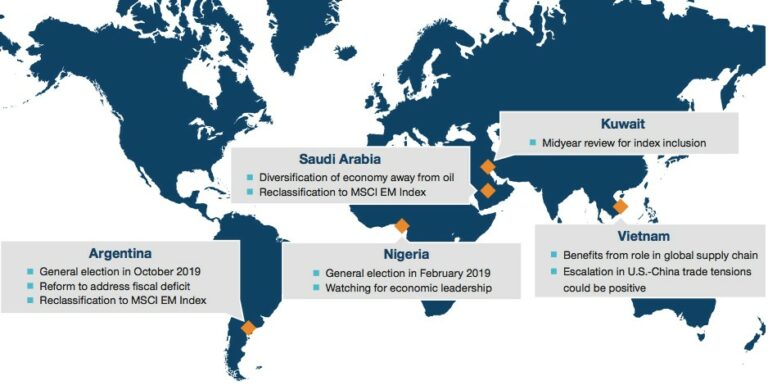 Kuwait
Midyear review for index inclusion

Saudi Arabia
Diversification of economy away from oil
Reclassification to MSCI EM Index

Argentina
General election in October 2019
Reform to address fiscal deficit
Reclassification to MSCI EM Index

Nigeria
General election in February 2019
Watching for economic leadership

Vietnam
Benefits from role in global supply chain
Escalation in U.S.-China trade tensions could be positive